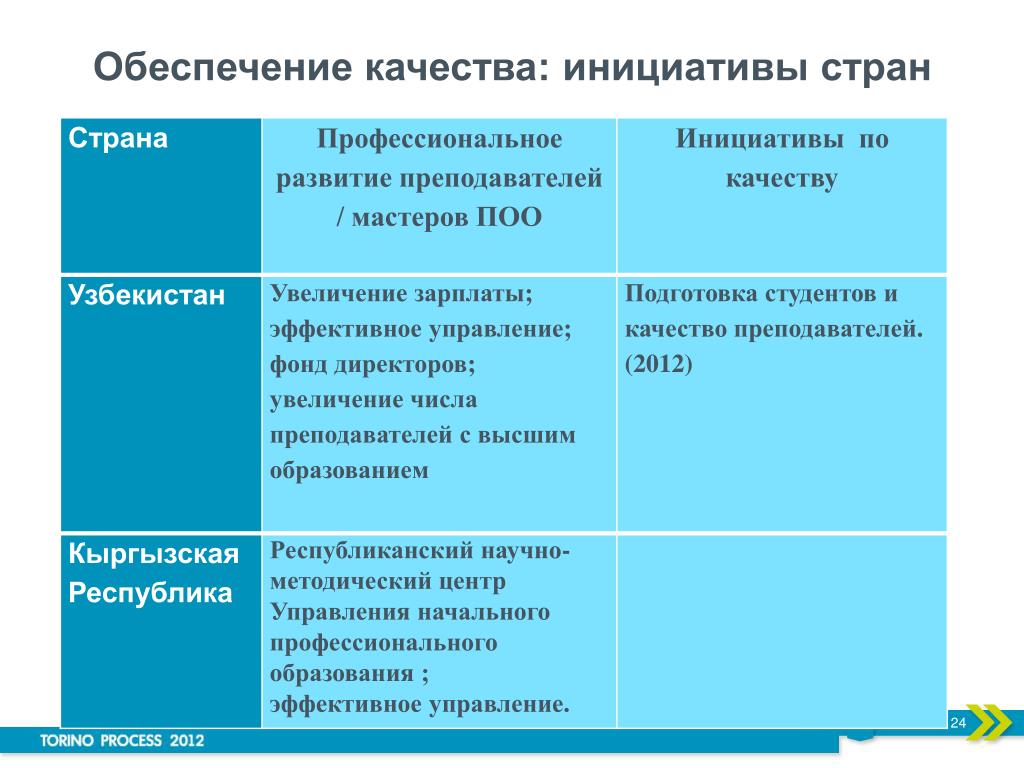 Обеспечение качества: инициативы стран

| Страна | Профессиональное развитие преподавателей / мастеров ПОО | Инициативы по качеству |
|---|---|---|
| Узбекистан | Увеличение зарплаты; эффективное управление; фонд директоров; увеличение числа преподавателей с высшим образованием | Подготовка студентов и качество преподавателей. (2012) |
| Кыргызская Республика | Республиканский научно-методический центр Управления начального профессионального образования ; эффективное управление. | |

TORINO PROCESS 2012

24